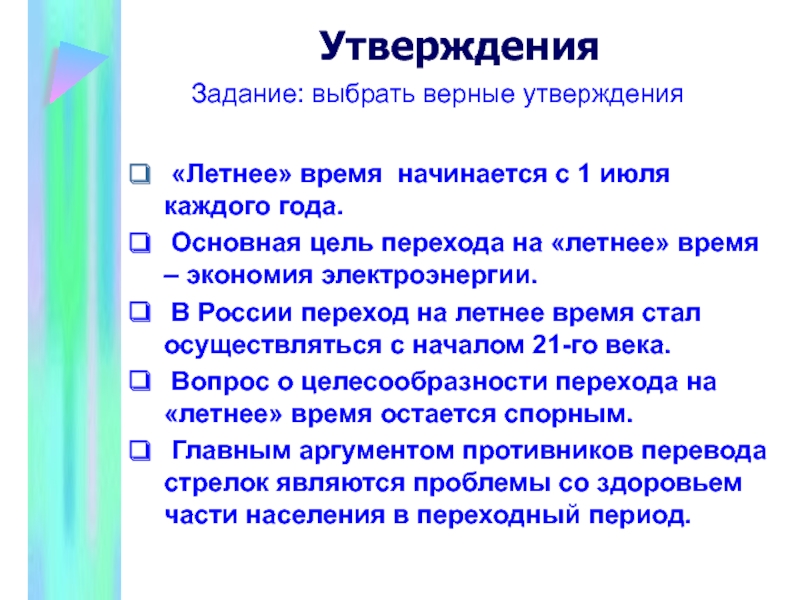 Утверждения

Задание: выбрать верные утверждения

❑ «Летнее» время начинается с 1 июля каждого года.

❑ Основная цель перехода на «летнее» время – экономия электроэнергии.

❑ В России переход на летнее время стал осуществляться с началом 21-го века.

❑ Вопрос о целесообразности перехода на «летнее» время остается спорным.

❑ Главным аргументом противников перевода стрелок являются проблемы со здоровьем части населения в переходный период.